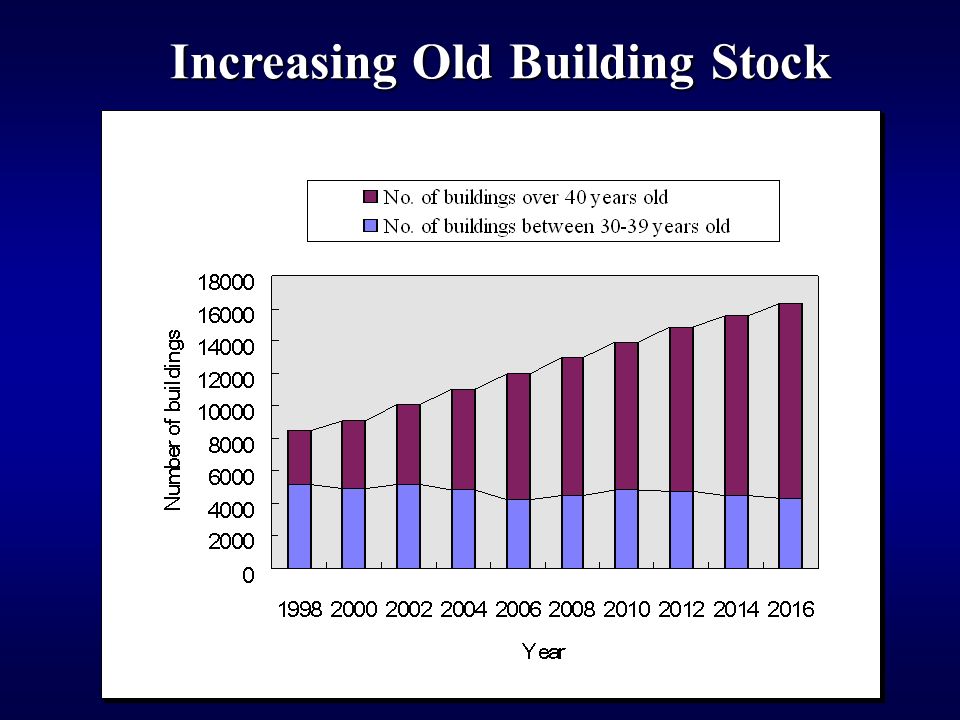 Increasing Old Building Stock

No. of buildings over 40 years old
No. of buildings between 30-39 years old

Number of buildings

18000
16000
14000
12000
10000
8000
6000
4000
2000
0

1998 2000 2002 2004 2006 2008 2010 2012 2014 2016

Year